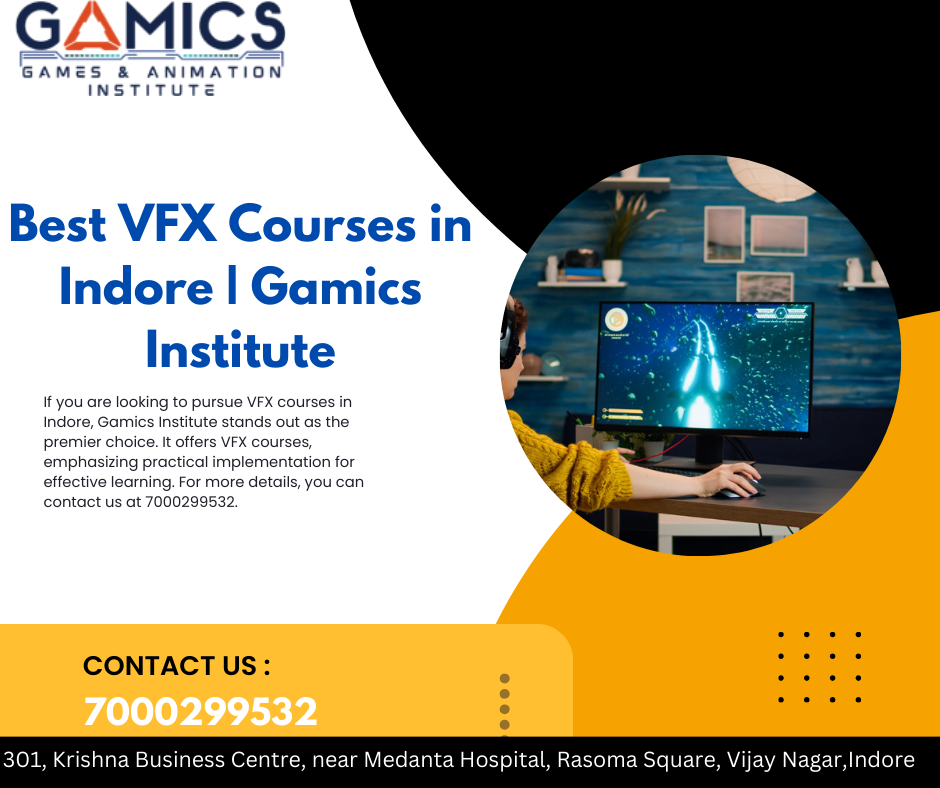 GAMICS
GAMES & ANIMATION
INSTITUTE

Best VFX Courses in Indore | Gamics Institute

If you are looking to pursue VFX courses in Indore, Gamics Institute stands out as the premier choice. It offers VFX courses, emphasizing practical implementation for effective learning. For more details, you can contact us at 7000299532.

CONTACT US :
7000299532

301, Krishna Business Centre, near Medanta Hospital, Rasoma Square, Vijay Nagar,Indore